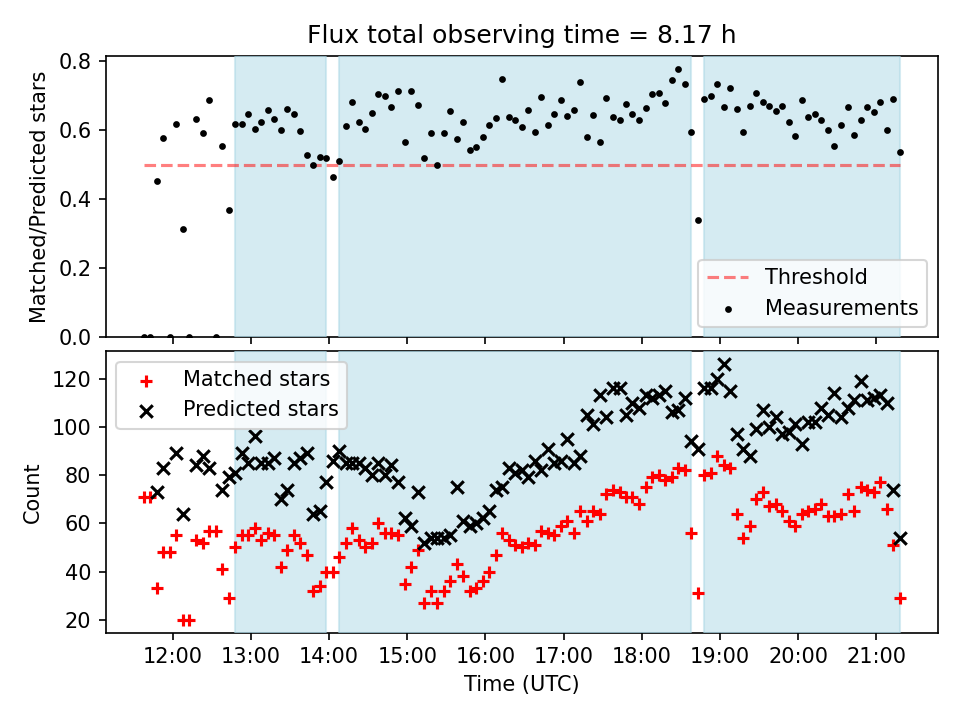 Flux total observing time = 8.17 h

Matched/Predicted stars

0.8
0.6
0.4
0.2
0.0

Threshold
Measurements

Matched stars
Predicted stars

Count

120
100
80
60
40
20

12:00 13:00 14:00 15:00 16:00 17:00 18:00 19:00 20:00 21:00

Time (UTC)